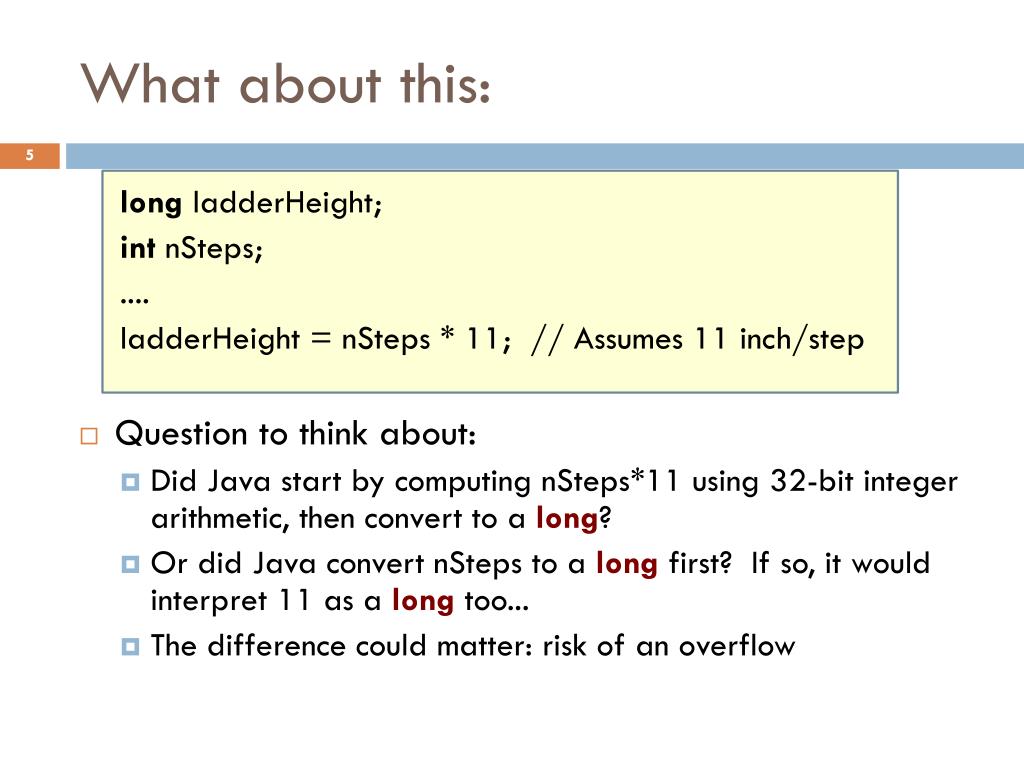 What about this:

5

long ladderHeight;
int nSteps;
....
ladderHeight = nSteps * 11; // Assumes 11 inch/step

Question to think about:

Did Java start by computing nSteps*11 using 32-bit integer arithmetic, then convert to a long?

Or did Java convert nSteps to a long first? If so, it would interpret 11 as a long too...

The difference could matter: risk of an overflow